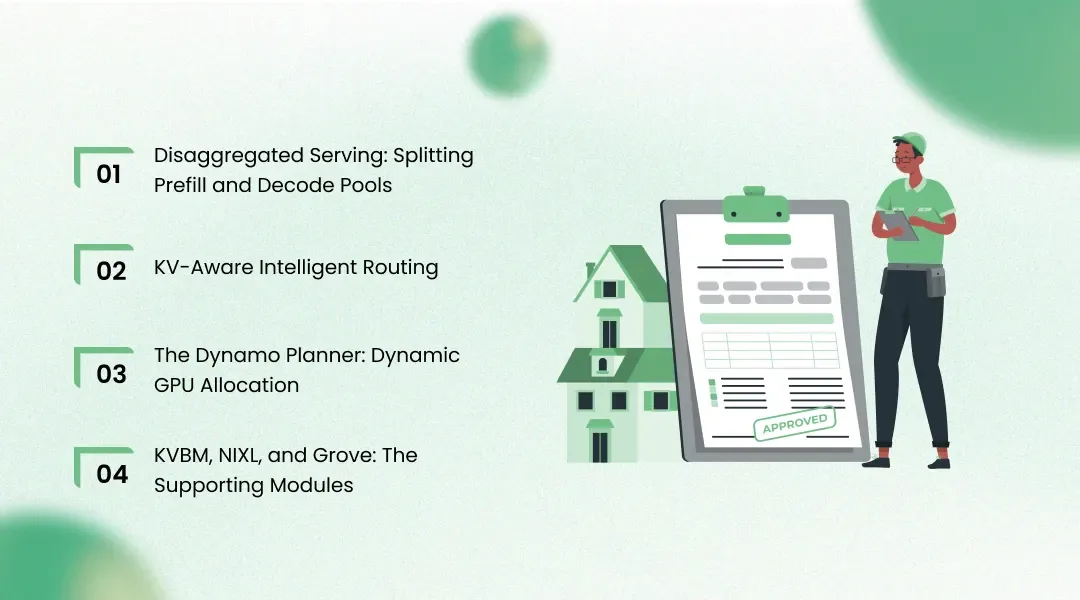 01 Disaggregated Serving: Splitting Prefill and Decode Pools

02 KV-Aware Intelligent Routing

03 The Dynamo Planner: Dynamic GPU Allocation

04 KVBM, NIXL, and Grove: The Supporting Modules

APPROVED